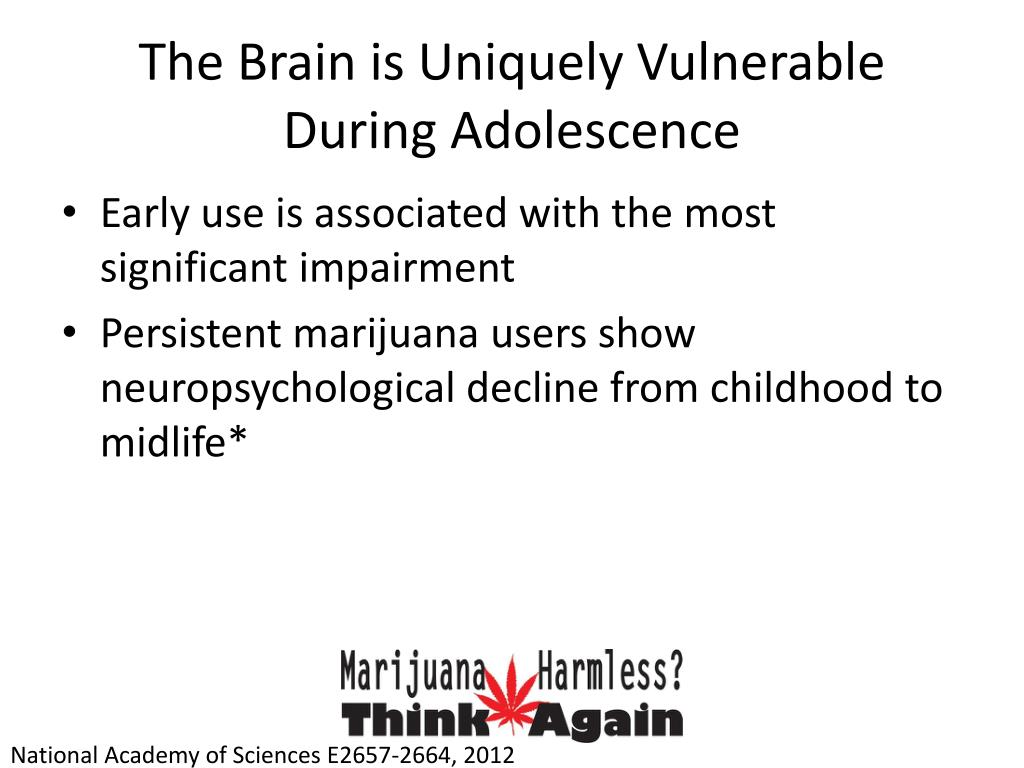 The Brain is Uniquely Vulnerable During Adolescence

• Early use is associated with the most significant impairment
• Persistent marijuana users show neuropsychological decline from childhood to midlife*

Marijuana Harmless?
Think Again

National Academy of Sciences E2657-2664, 2012